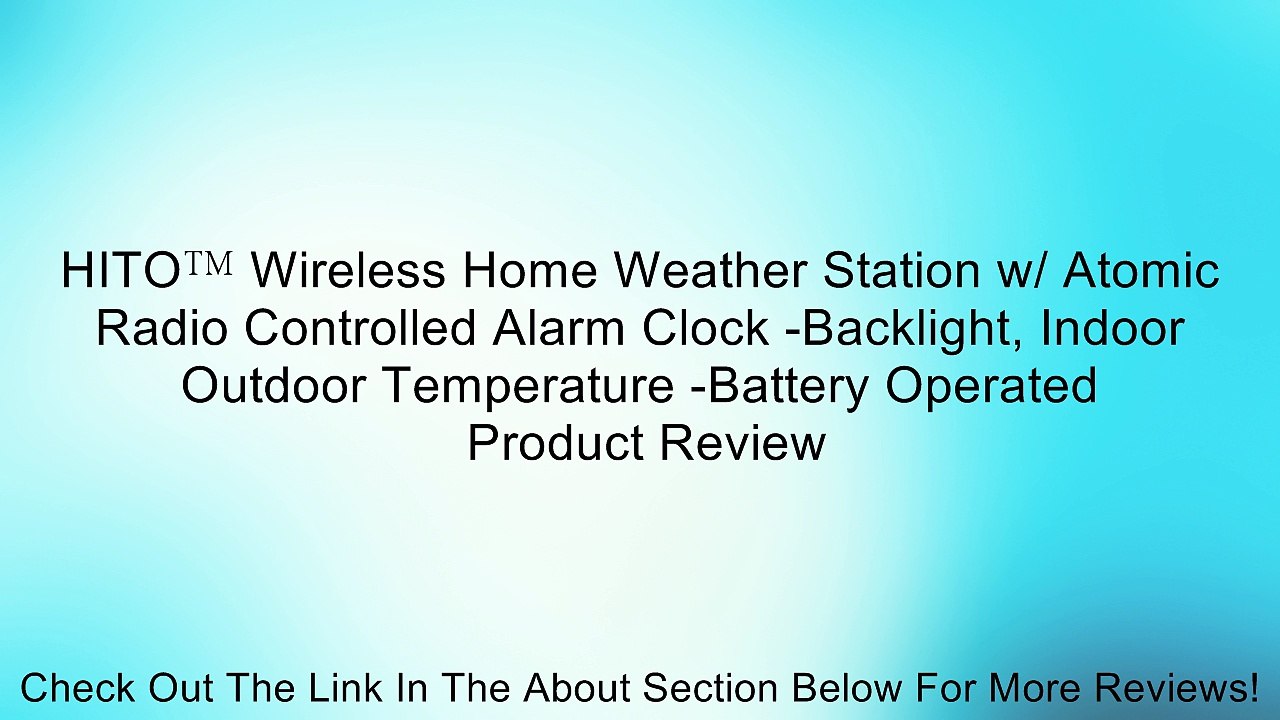 HITO™ Wireless Home Weather Station w/ Atomic Radio Controlled Alarm Clock -Backlight, Indoor Outdoor Temperature -Battery Operated Product Review

Check Out The Link In The About Section Below For More Reviews!